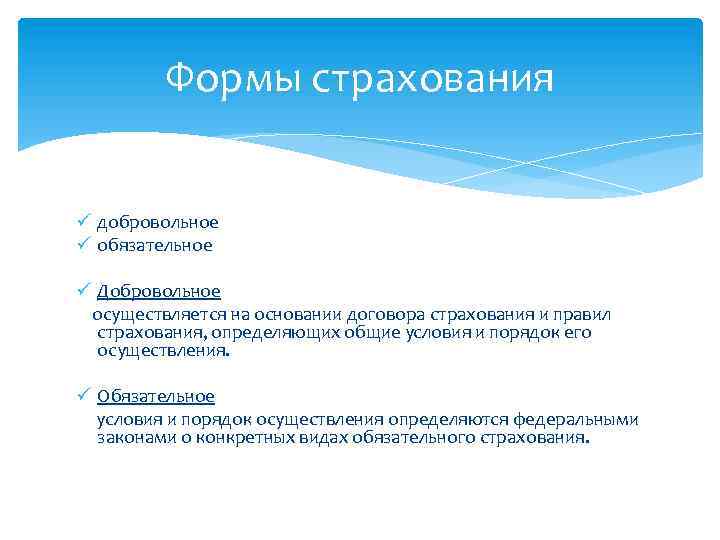 Формы страхования

✓ добровольное
✓ обязательное

✓ Добровольное
осуществляется на основании договора страхования и правил страхования, определяющих общие условия и порядок его осуществления.

✓ Обязательное
условия и порядок осуществления определяются федеральными законами о конкретных видах обязательного страхования.